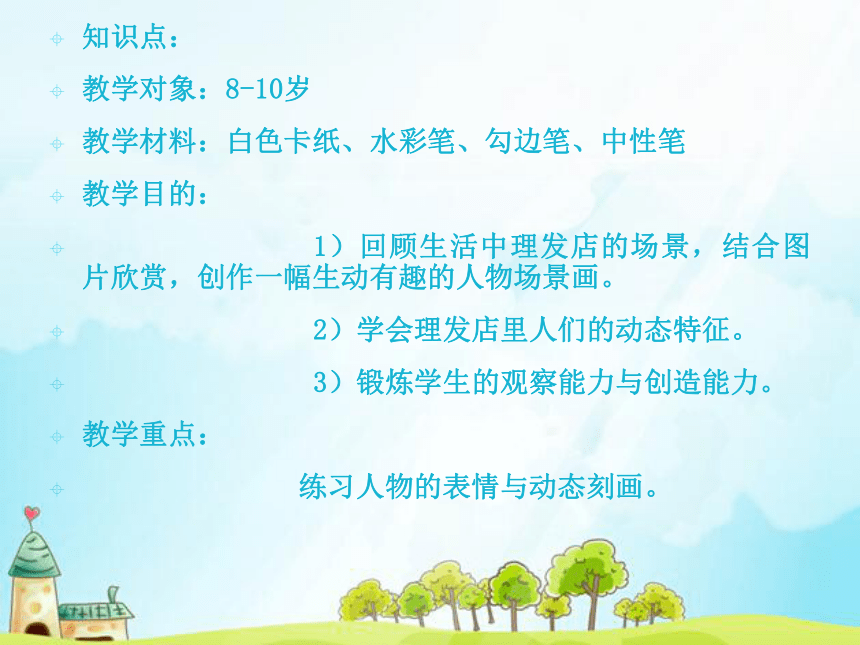 知识点：

教学对象：8-10岁

教学材料：白色卡纸、水彩笔、勾边笔、中性笔

教学目的：

1）回顾生活中理发店的场景，结合图片欣赏，创作一幅生动有趣的人物场景画。

2）学会理发店里人们的动态特征。

3）锻炼学生的观察能力与创造能力。

教学重点：

练习人物的表情与动态刻画。